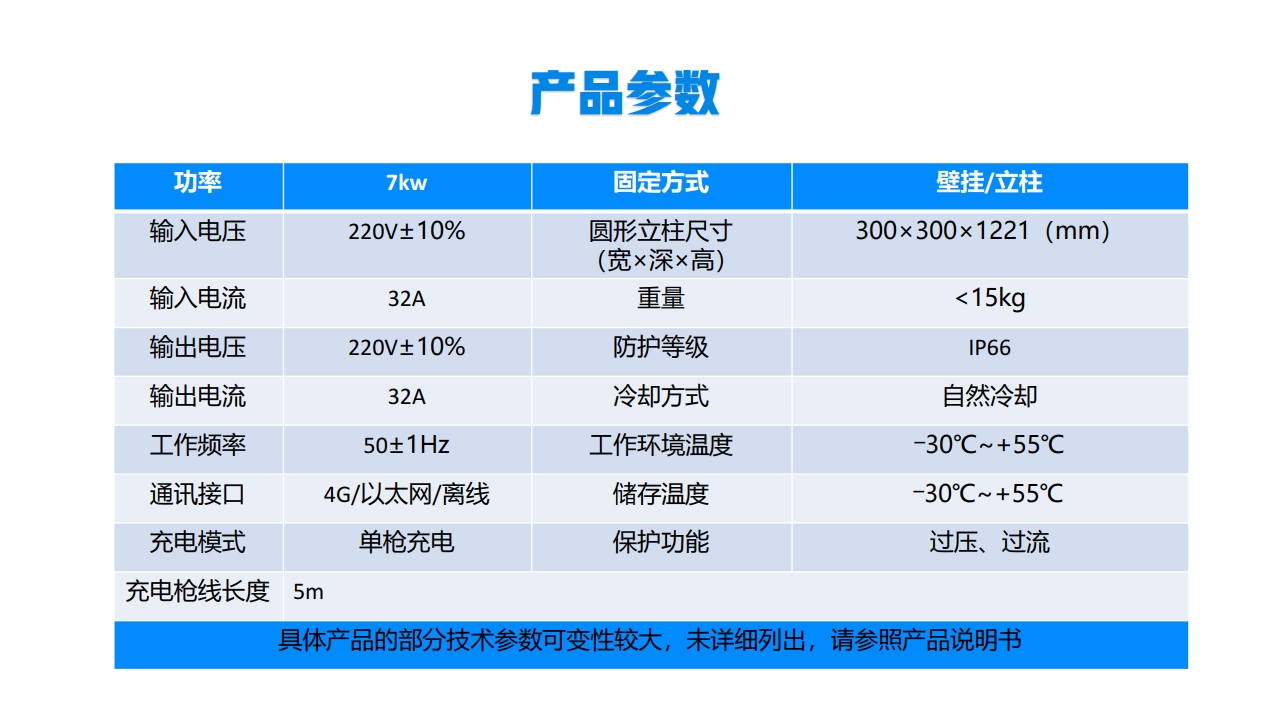 产品参数

| 功率 | 7kw | 固定方式 | 壁挂/立柱 |
|---|---|---|---|
| 输入电压 | 220V±10% | 圆形立柱尺寸（宽×深×高） | 300×300×1221（mm） |
| 输入电流 | 32A | 重量 | <15kg |
| 输出电压 | 220V±10% | 防护等级 | IP66 |
| 输出电流 | 32A | 冷却方式 | 自然冷却 |
| 工作频率 | 50±1Hz | 工作环境温度 | -30℃~+55℃ |
| 通讯接口 | 4G/以太网/离线 | 储存温度 | -30℃~+55℃ |
| 充电模式 | 单枪充电 | 保护功能 | 过压、过流 |
| 充电枪线长度 | 5m | | |

具体产品的部分技术参数可变性较大，未详细列出，请参照产品说明书